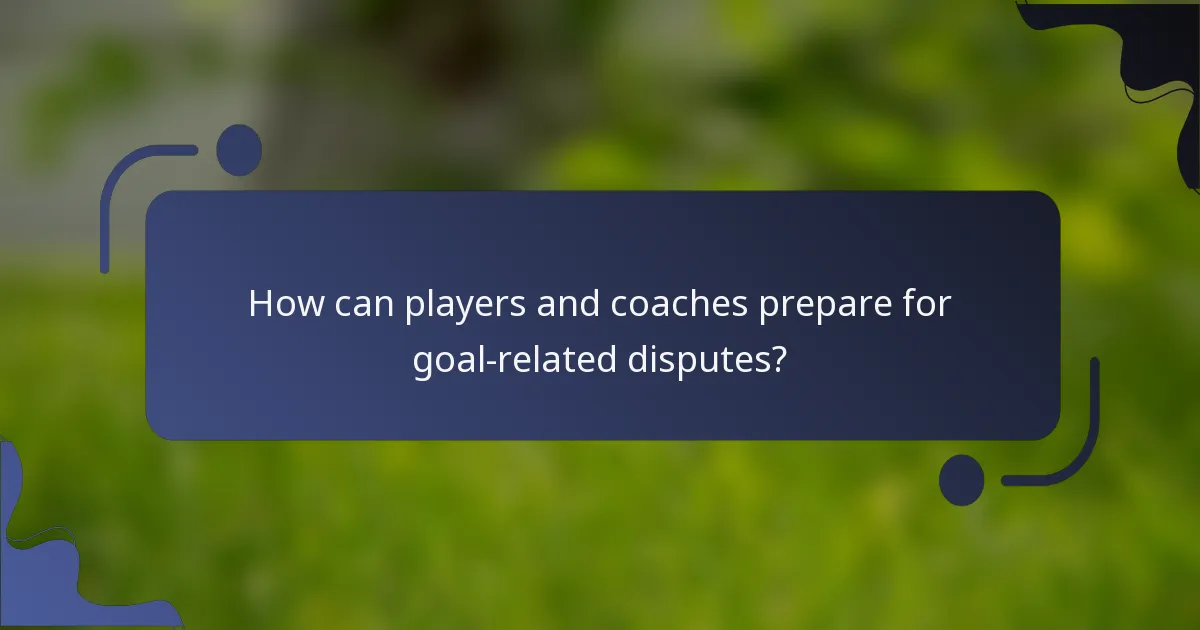 How can players and coaches prepare for goal-related disputes?